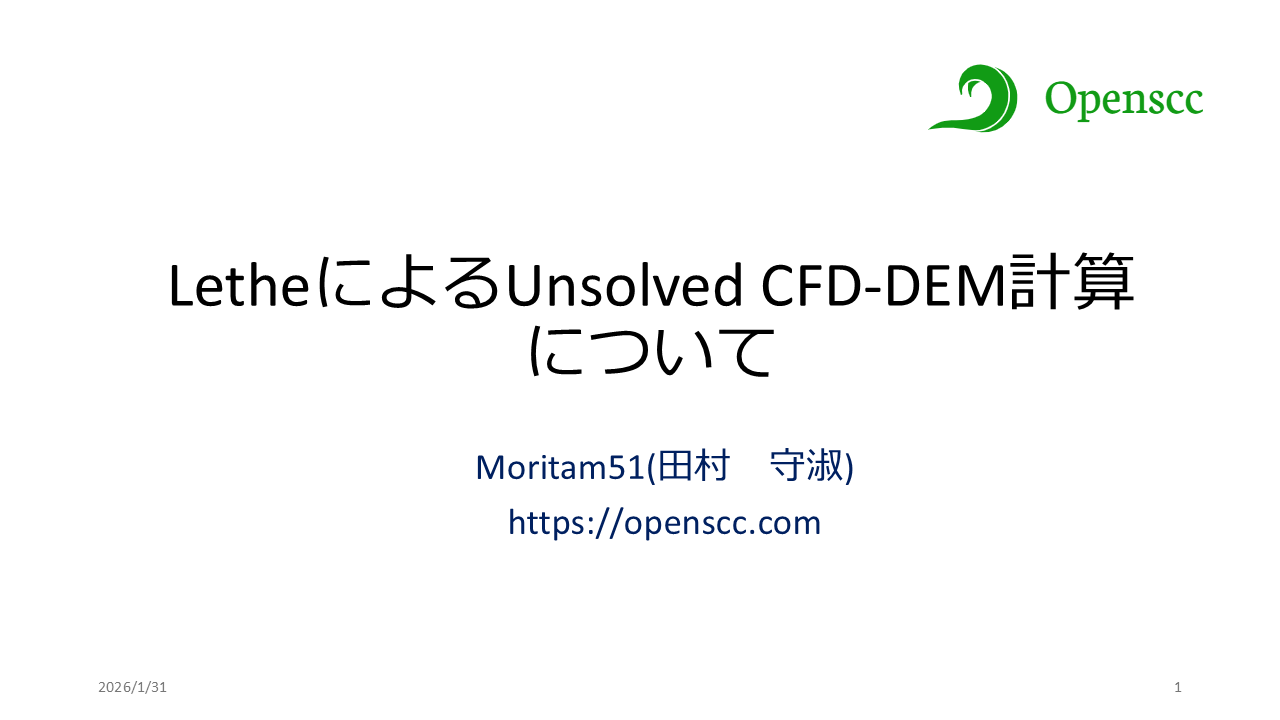 Openscc

LetheによるUnsolved CFD-DEM計算について

Moritam51(田村　守淑)
https://openscc.com

2026/1/31

1